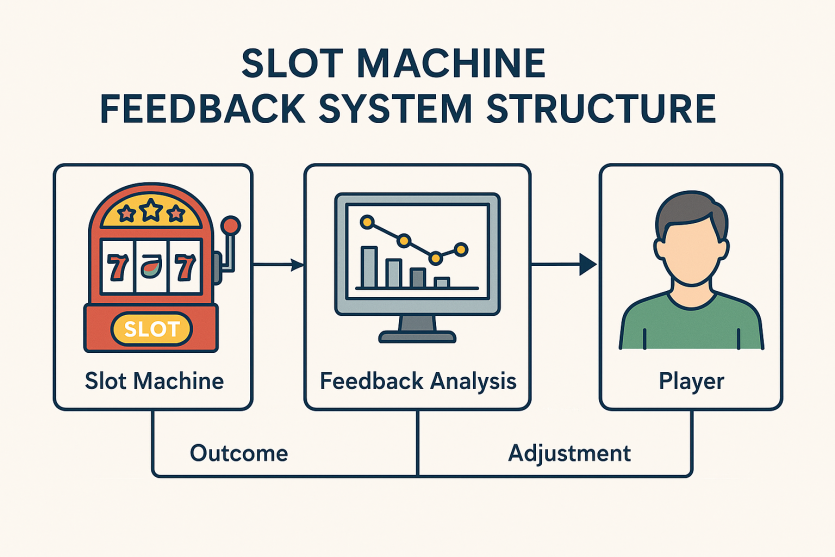 SLOT MACHINE
FEEDBACK SYSTEM STRUCTURE

7 7

SLOT

Slot Machine

Feedback Analysis

Player

Outcome

Adjustment